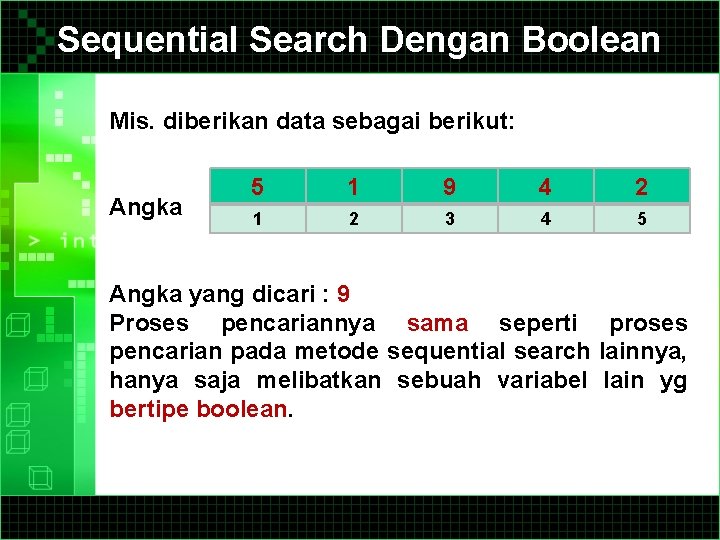 Sequential Search Dengan Boolean

Mis. diberikan data sebagai berikut:

Angka

| 5 | 1 | 9 | 4 | 2 |
|---|---|---|---|---|
| 1 | 2 | 3 | 4 | 5 |

> int

Angka yang dicari : 9
Proses pencariannya sama seperti proses pencarian pada metode sequential search lainnya, hanya saja melibatkan sebuah variabel lain yg bertipe boolean.